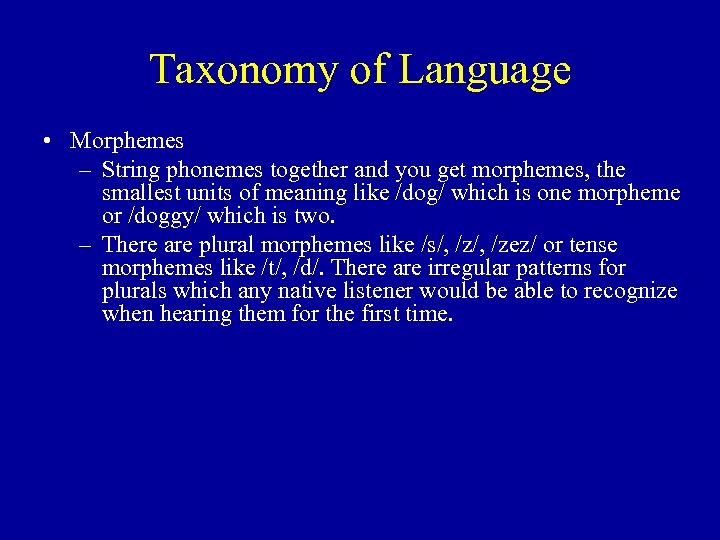 Taxonomy of Language

• Morphemes
– String phonemes together and you get morphemes, the smallest units of meaning like /dog/ which is one morpheme or /doggy/ which is two.
– There are plural morphemes like /s/, /z/, /zez/ or tense morphemes like /t/, /d/. There are irregular patterns for plurals which any native listener would be able to recognize when hearing them for the first time.